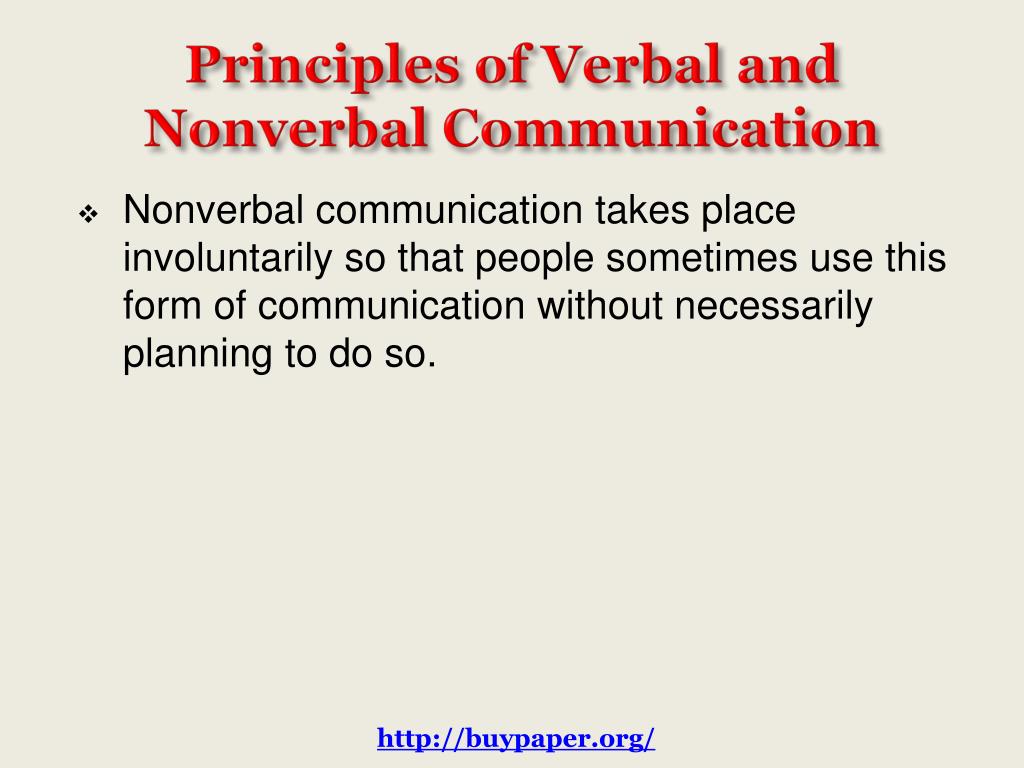 Principles of Verbal and Nonverbal Communication

❖ Nonverbal communication takes place involuntarily so that people sometimes use this form of communication without necessarily planning to do so.

http://buypaper.org/